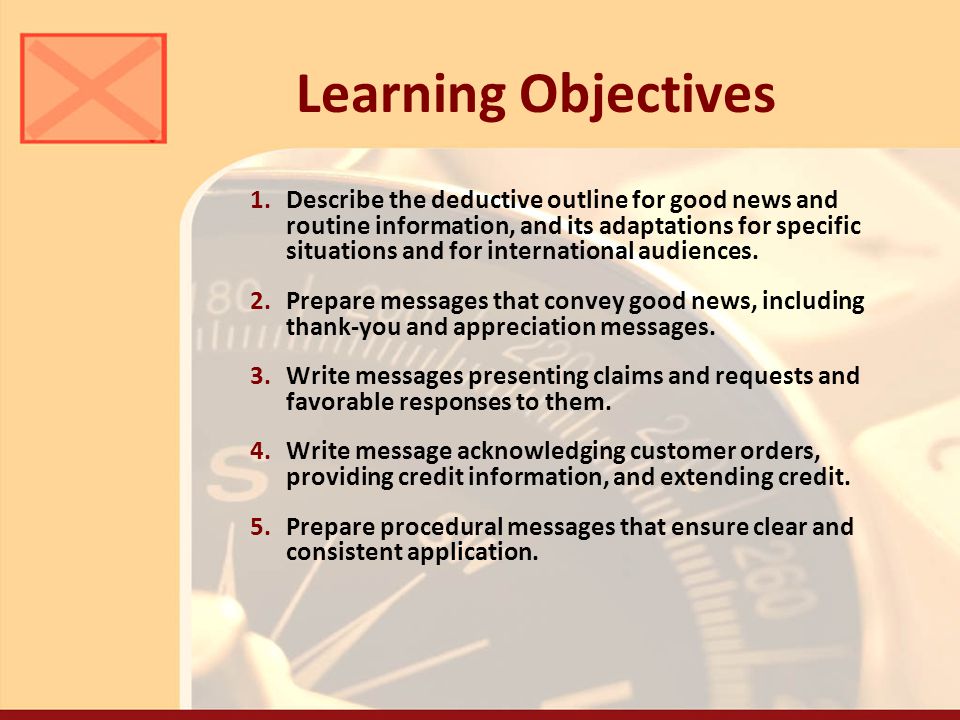 Learning Objectives

1. Describe the deductive outline for good news and routine information, and its adaptations for specific situations and for international audiences.

2. Prepare messages that convey good news, including thank-you and appreciation messages.

3. Write messages presenting claims and requests and favorable responses to them.

4. Write message acknowledging customer orders, providing credit information, and extending credit.

5. Prepare procedural messages that ensure clear and consistent application.